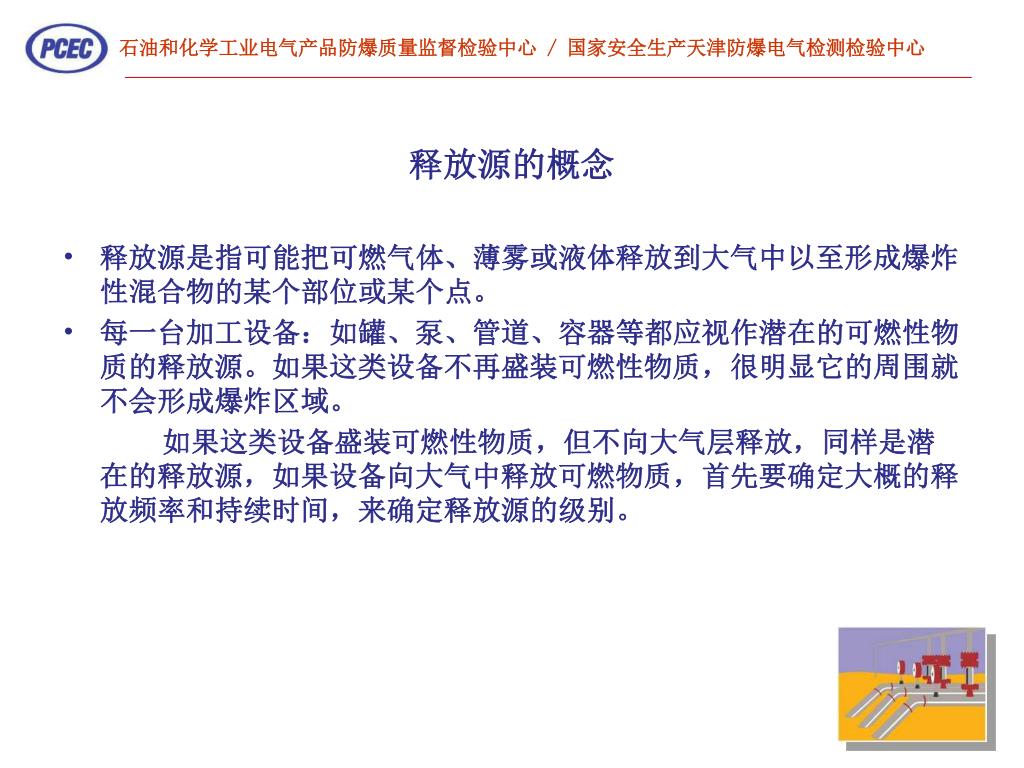 PCEC 石油和化学工业电气产品防爆质量监督检验中心 / 国家安全生产天津防爆电气检测检验中心

释放源的概念

• 释放源是指可能把可燃气体、薄雾或液体释放到大气中以至形成爆炸性混合物的某个部位或某个点。

• 每一台加工设备：如罐、泵、管道、容器等都应视作潜在的可燃性物质的释放源。如果这类设备不再盛装可燃性物质，很明显它的周围就不会形成爆炸区域。

如果这类设备盛装可燃性物质，但不向大气层释放，同样是潜在的释放源，如果设备向大气中释放可燃物质，首先要确定大概的释放频率和持续时间，来确定释放源的级别。